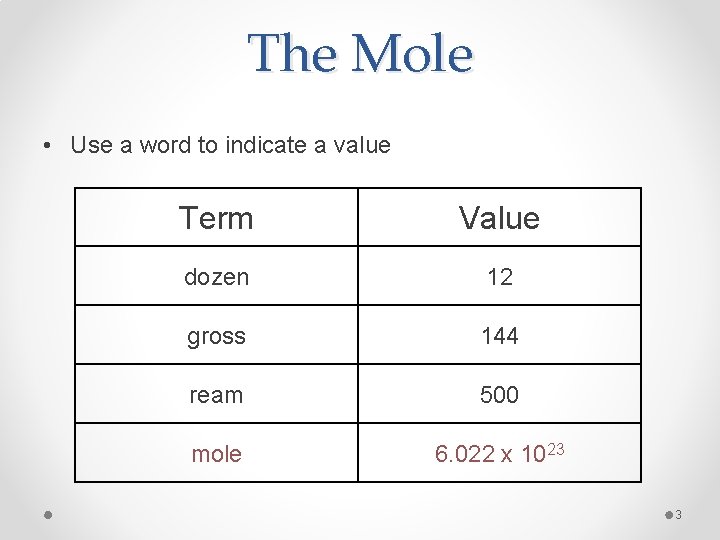 The Mole

• Use a word to indicate a value

| Term | Value |
|---|---|
| dozen | 12 |
| gross | 144 |
| ream | 500 |
| mole | $6.022 \times 10^{23}$ |

3